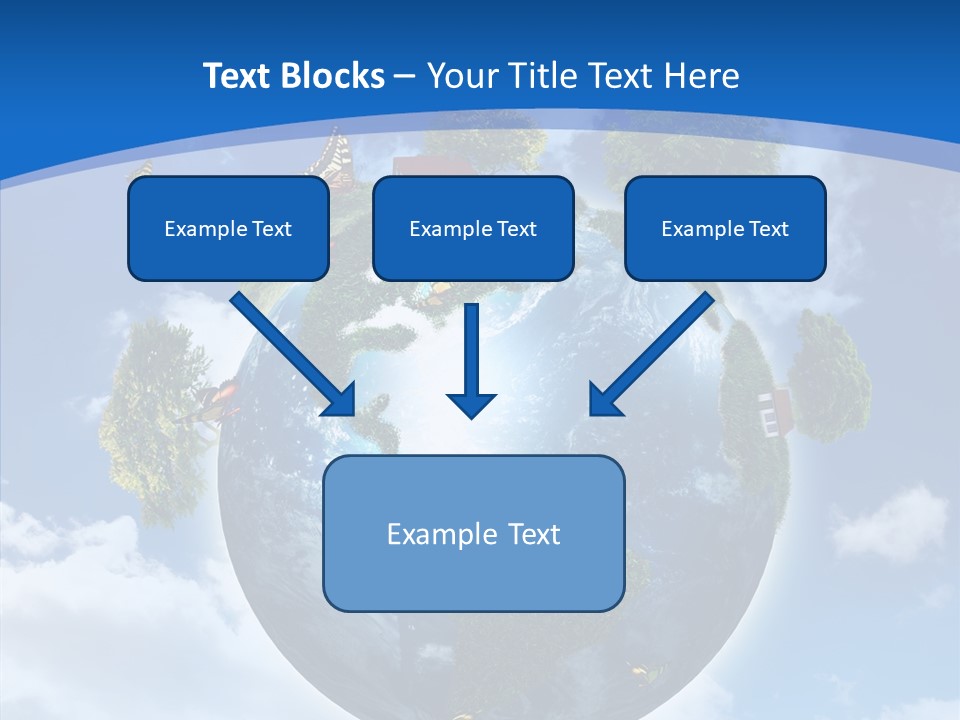 Text Blocks – Your Title Text Here

Example Text

Example Text

Example Text

Example Text